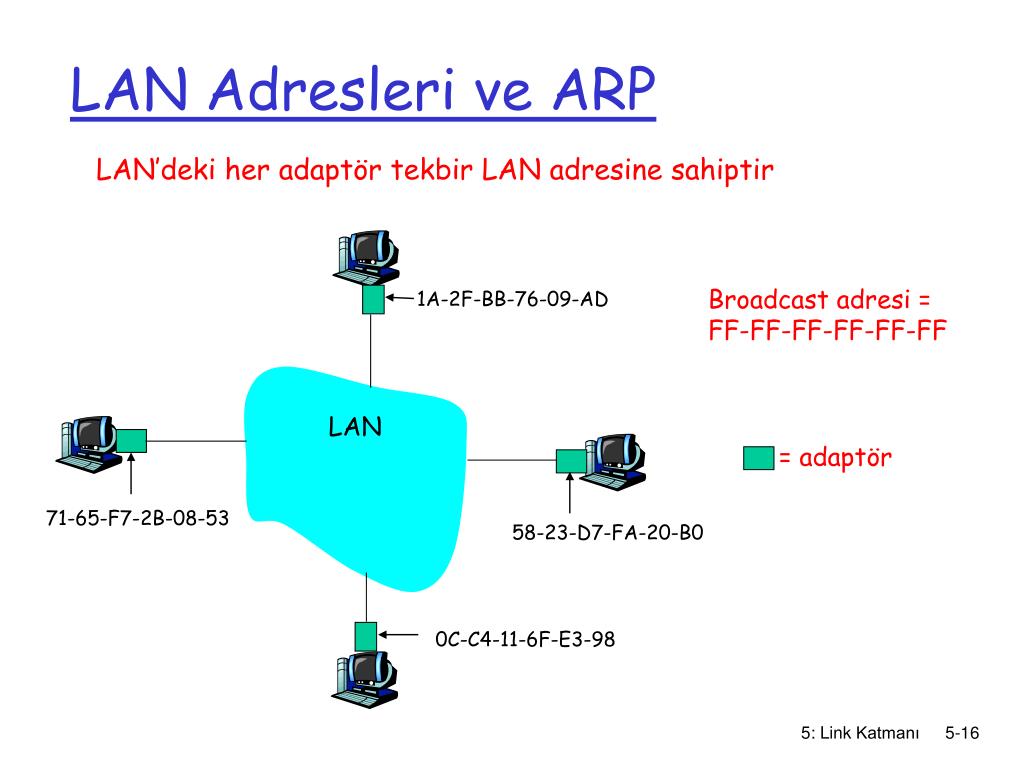 LAN Adresleri ve ARP

LAN'deki her adaptör tekbir LAN adresine sahiptir

1A-2F-BB-76-09-AD

Broadcast adresi = FF-FF-FF-FF-FF-FF

LAN

= adaptör

71-65-F7-2B-08-53

58-23-D7-FA-20-B0

0C-C4-11-6F-E3-98

5: Link Katmanı 5-16